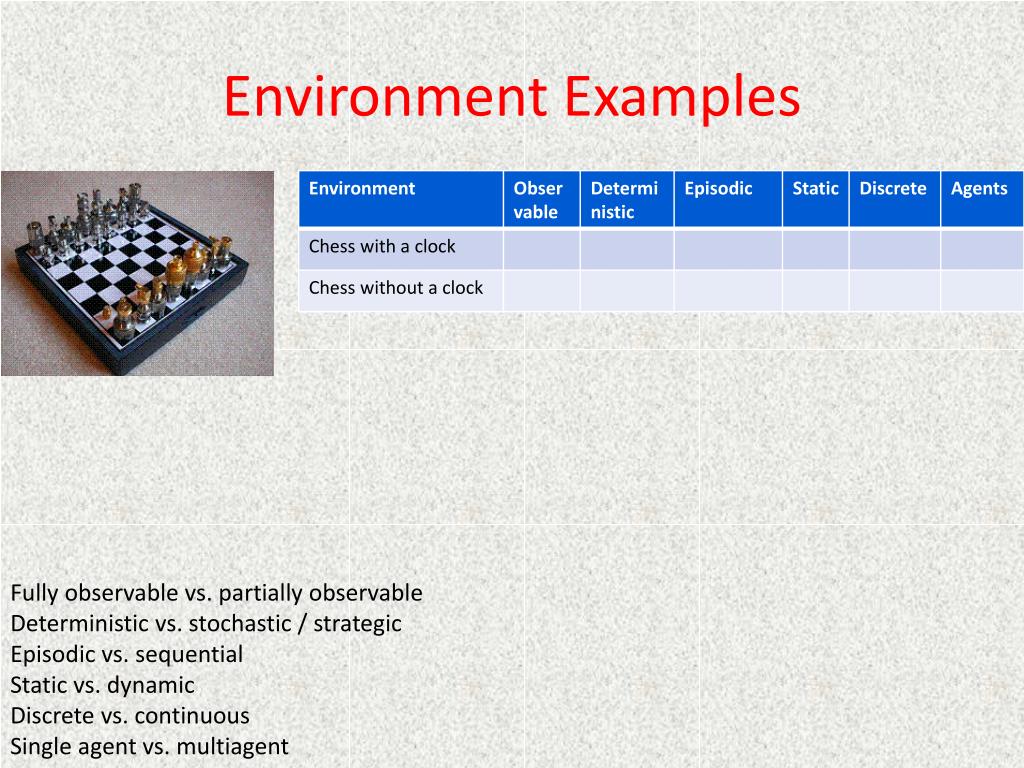 Environment Examples

| Environment | Observable | Deterministic | Episodic | Static | Discrete | Agents |
|---|---|---|---|---|---|---|
| Chess with a clock | | | | | | |
| Chess without a clock | | | | | | |

Fully observable vs. partially observable
Deterministic vs. stochastic / strategic
Episodic vs. sequential
Static vs. dynamic
Discrete vs. continuous
Single agent vs. multiagent